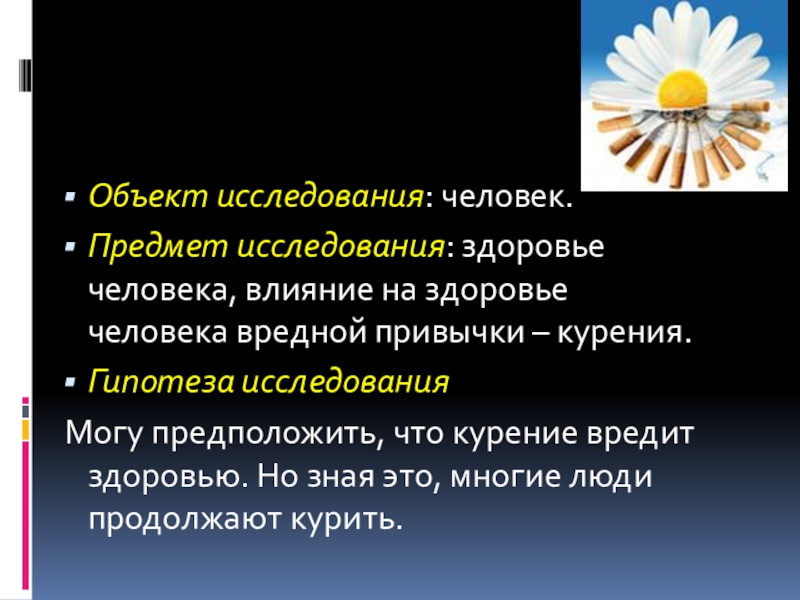 ▪ Объект исследования: человек.

▪ Предмет исследования: здоровье человека, влияние на здоровье человека вредной привычки – курения.

▪ Гипотеза исследования

Могу предположить, что курение вредит здоровью. Но зная это, многие люди продолжают курить.